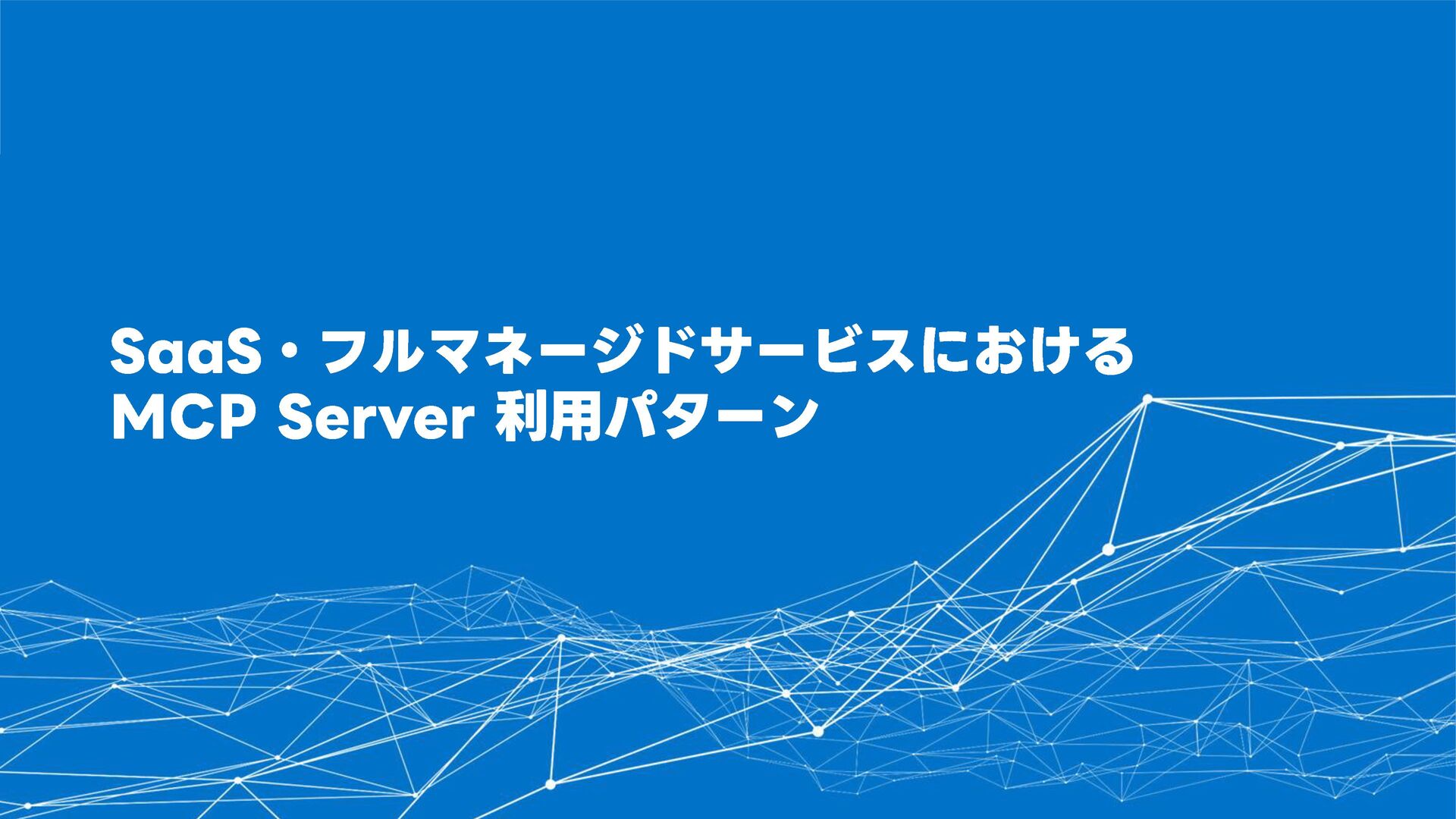 SaaS・フルマネージドサービスにおける
MCP Server 利用パターン